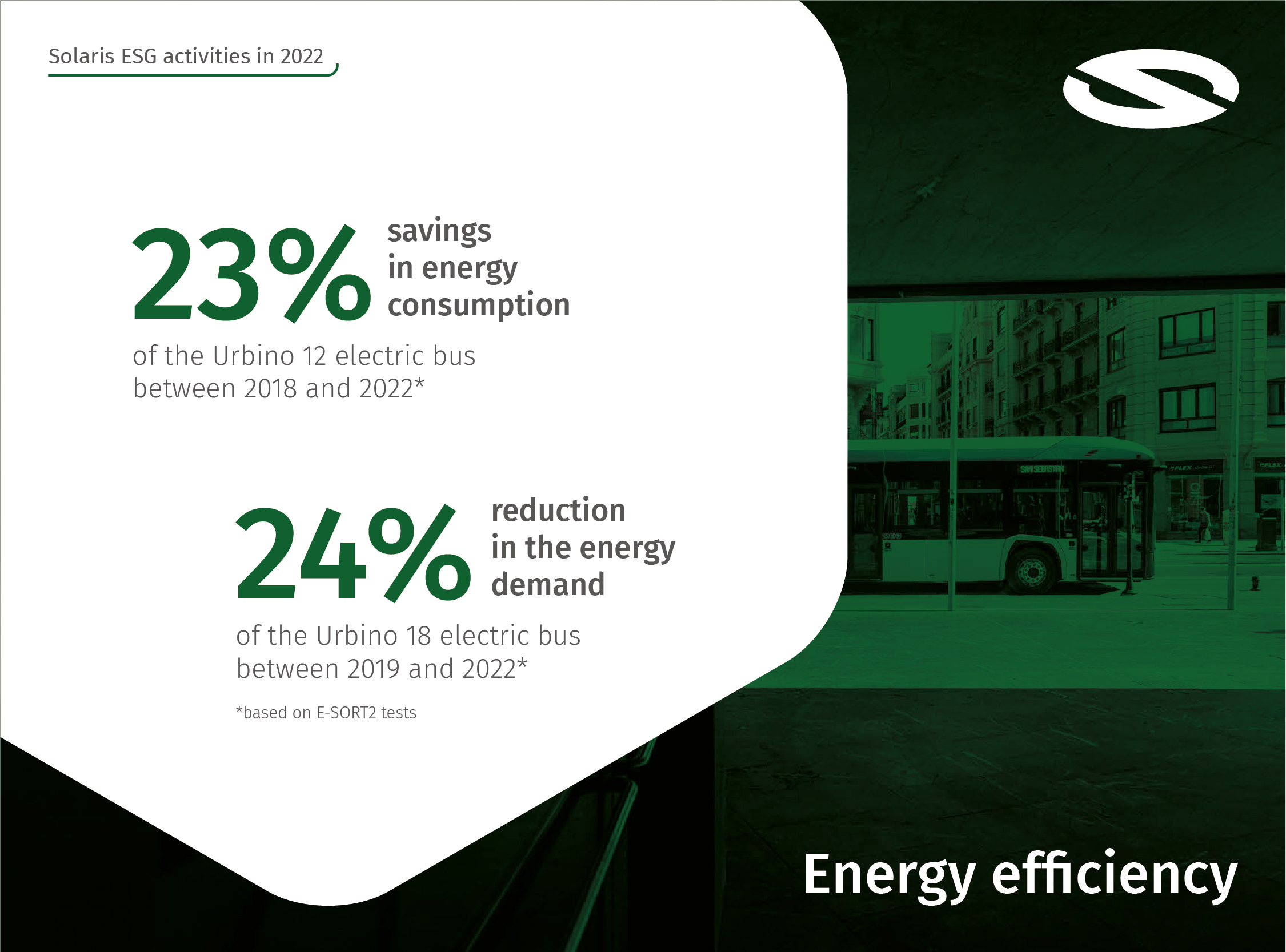 Solaris ESG activities in 2022

23% savings in energy consumption

of the Urbino 12 electric bus between 2018 and 2022*

24% reduction in the energy demand

of the Urbino 18 electric bus between 2019 and 2022*

*based on E-SORT2 tests

SAN SEBASTIAN

Energy efficiency